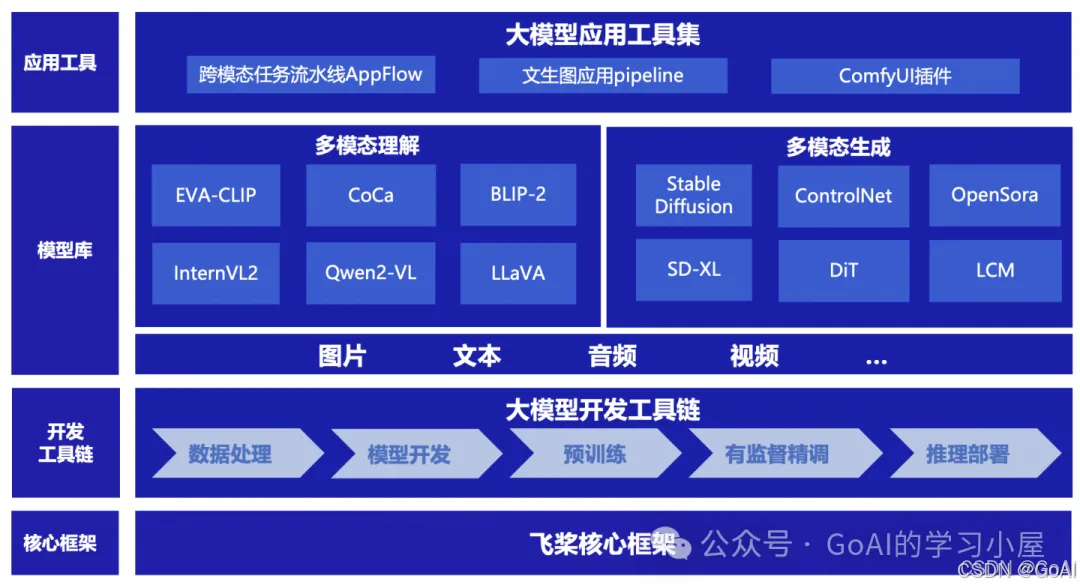 应用工具

大模型应用工具集

跨模态任务流水线AppFlow

文生图应用pipeline

ComfyUI插件

模型库

多模态理解

EVA-CLIP

CoCa

BLIP-2

InternVL2

Qwen2-VL

LLaVA

多模态生成

Stable Diffusion

ControlNet

OpenSora

SD-XL

DiT

LCM

图片 文本 音频 视频 ...

开发工具链

大模型开发工具链

数据处理

模型开发

预训练

有监督精调

推理部署

核心框架

飞桨核心框架

公众号 · GoAI的学习小屋

CSDN @GoAI